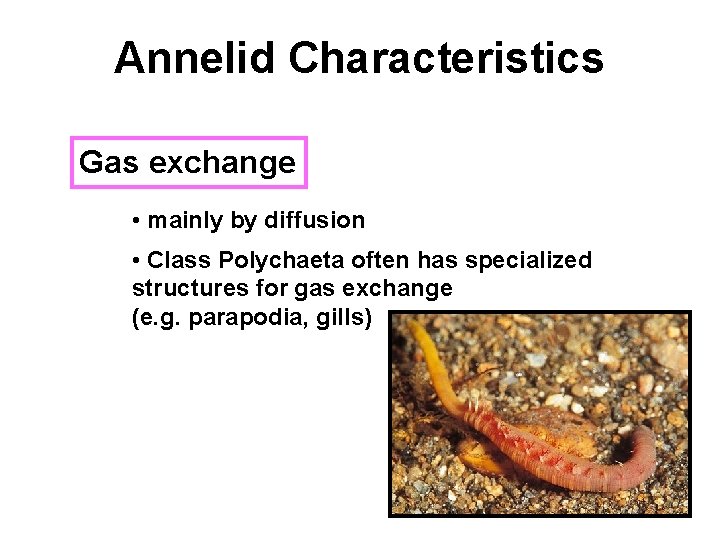 Annelid Characteristics

Gas exchange

• mainly by diffusion

• Class Polychaeta often has specialized structures for gas exchange (e.g. parapodia, gills)